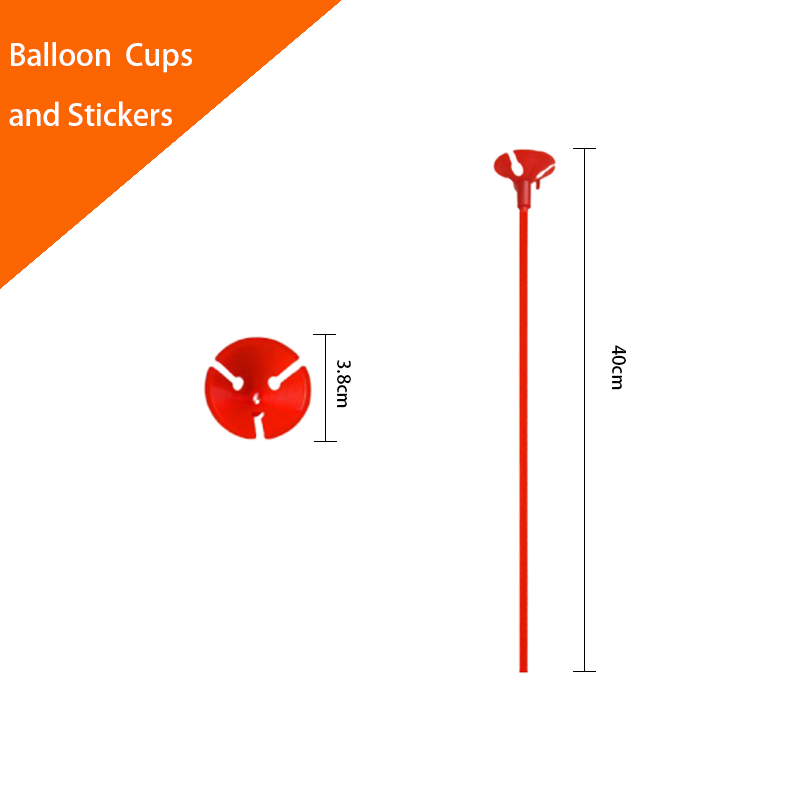 Balloon Cups
and Stickers

3.8cm

40cm